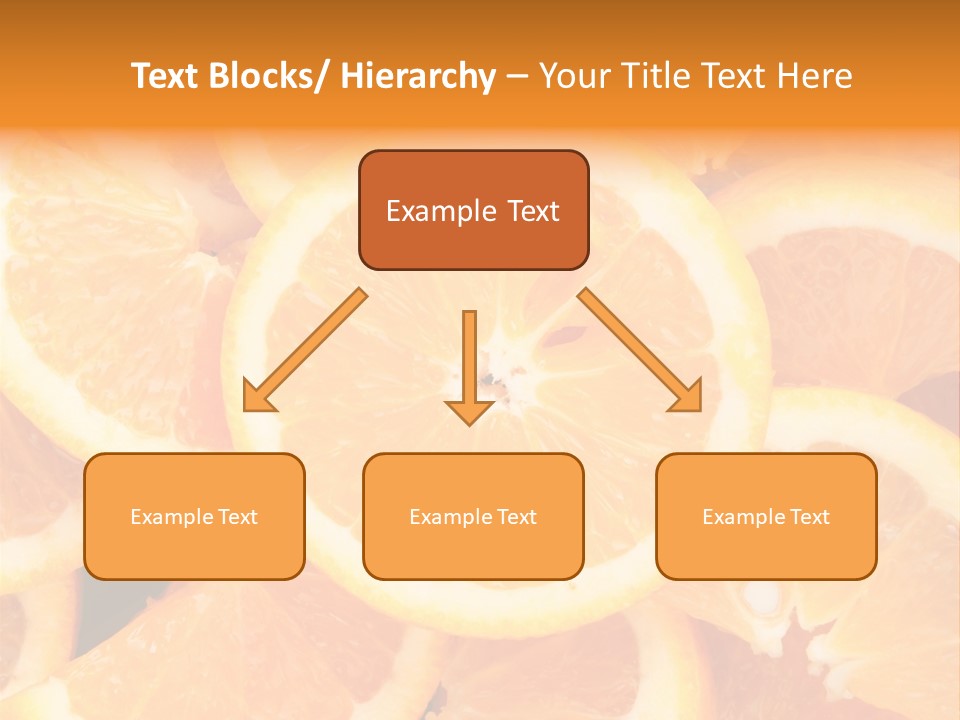 Text Blocks/ Hierarchy – Your Title Text Here

Example Text

Example Text

Example Text

Example Text